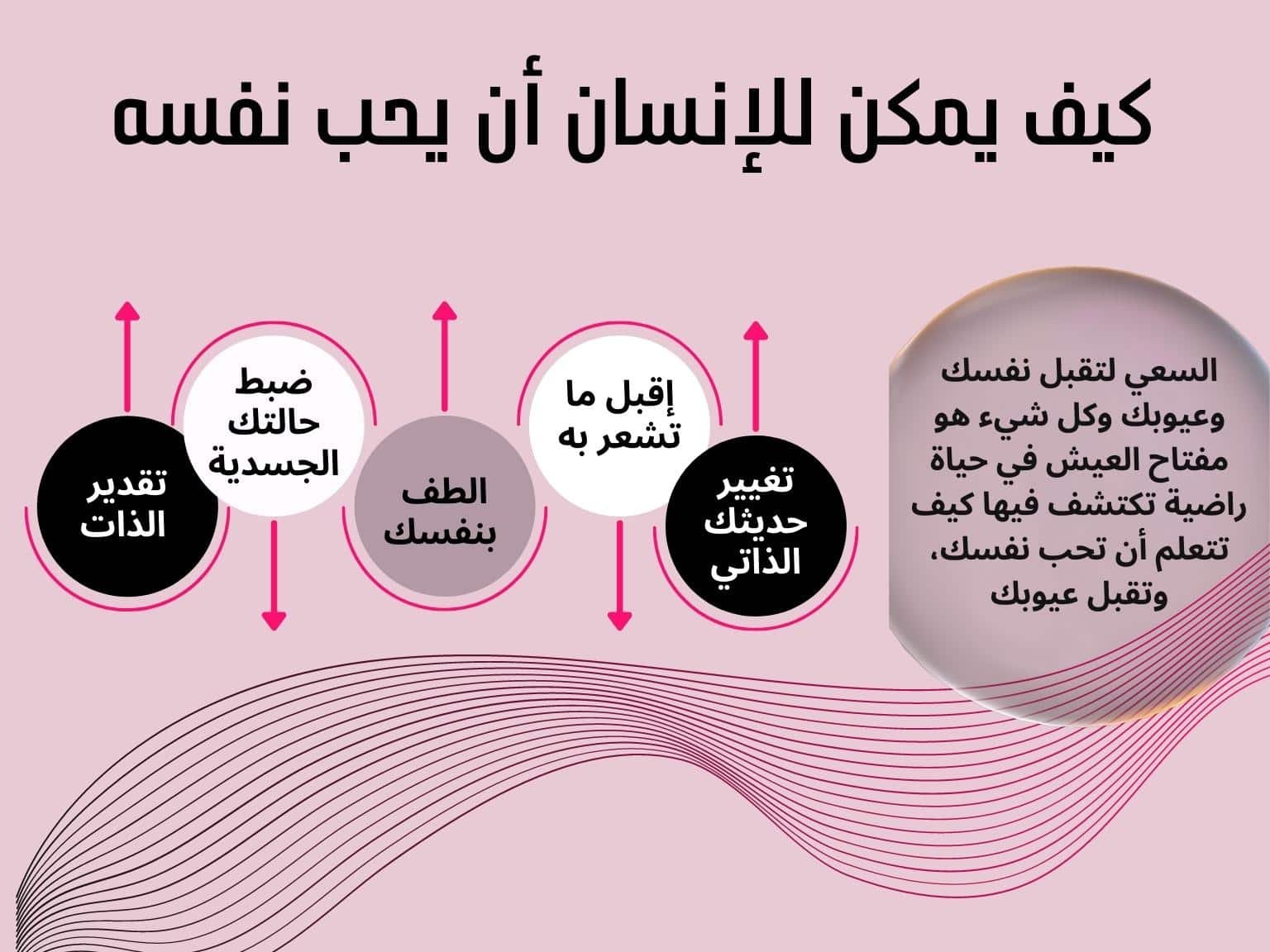 كيف يمكن للإنسان أن يحب نفسه

السعي لتقبل نفسك وعيوبك وكل شيء هو مفتاح العيش في حياة راضية تكتشف فيها كيف تتعلم أن تحب نفسك، وتقبل عيوبك

تغيير حديثك الذاتي

إقبل ما تشعر به

الطف بنفسك

ضبط حالتك الجسدية

تقدير الذات